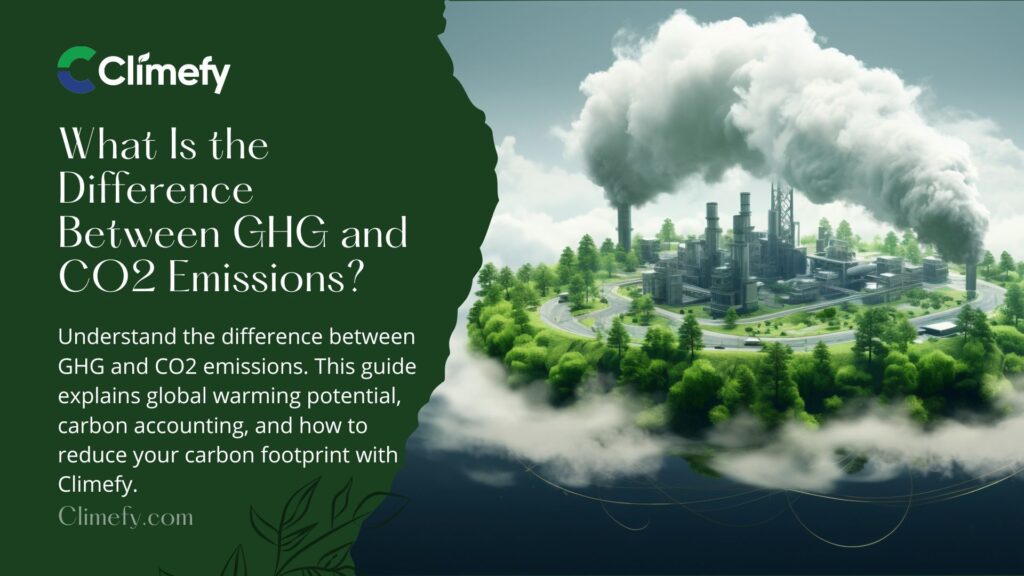 Climefy

What Is the Difference Between GHG and CO2 Emissions?

Understand the difference between GHG and CO2 emissions. This guide explains global warming potential, carbon accounting, and how to reduce your carbon footprint with Climefy.

Climefy.com